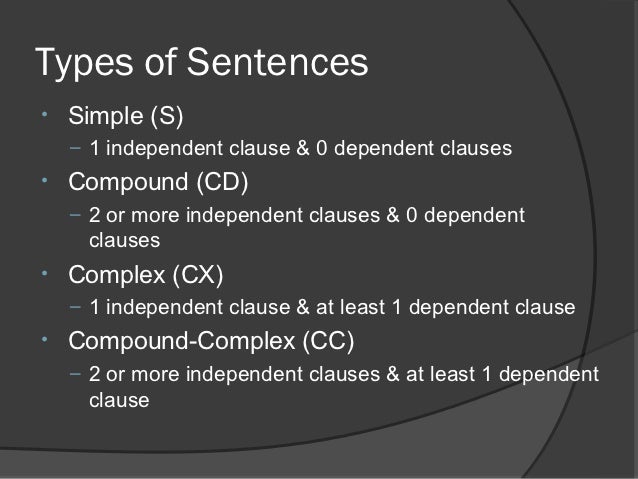 Types of Sentences

• Simple (S)
  – 1 independent clause & 0 dependent clauses
• Compound (CD)
  – 2 or more independent clauses & 0 dependent clauses
• Complex (CX)
  – 1 independent clause & at least 1 dependent clause
• Compound-Complex (CC)
  – 2 or more independent clauses & at least 1 dependent clause